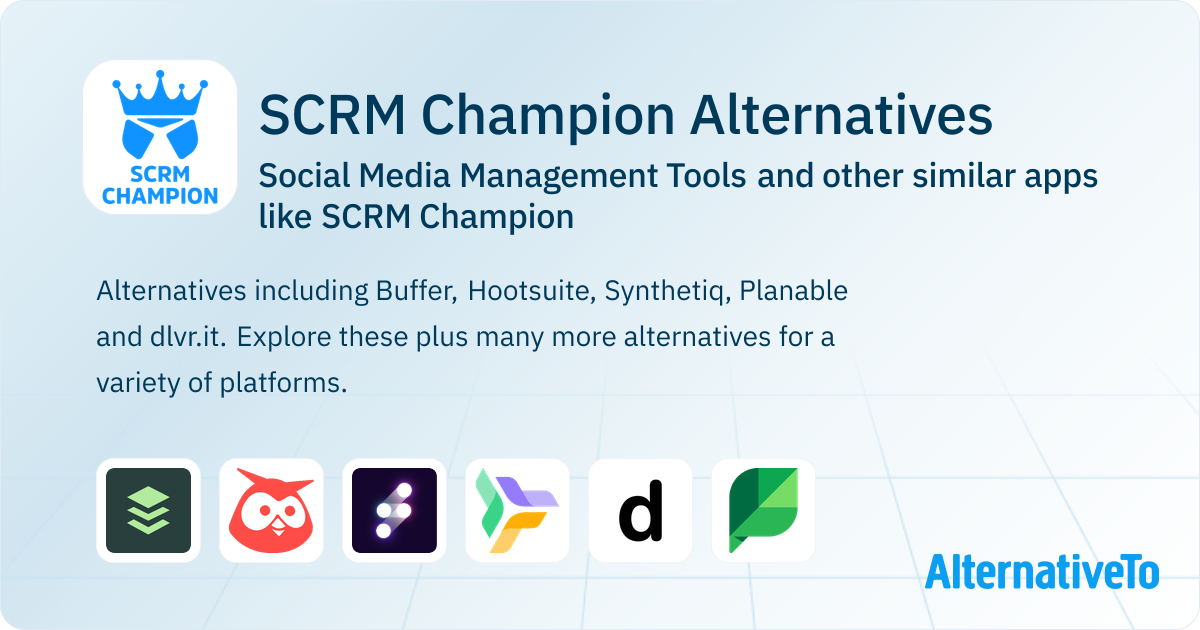 SCRM CHAMPION

SCRM Champion Alternatives

Social Media Management Tools and other similar apps like SCRM Champion

Alternatives including Buffer, Hootsuite, Synthetiq, Planable and dlvr.it. Explore these plus many more alternatives for a variety of platforms.

d

AlternativeTo